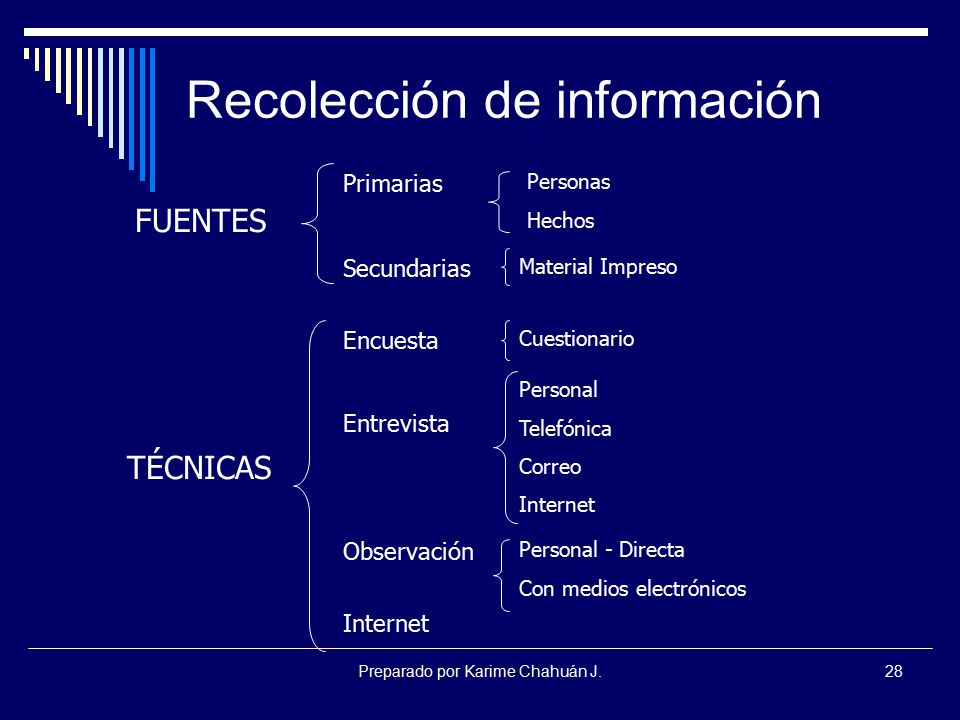 Recolección de información

FUENTES

Primarias
Personas
Hechos

Secundarias
Material Impreso

TÉCNICAS

Encuesta
Cuestionario

Entrevista
Personal
Telefónica
Correo
Internet

Observación
Personal - Directa
Con medios electrónicos

Internet

Preparado por Karime Chahuán J.

28